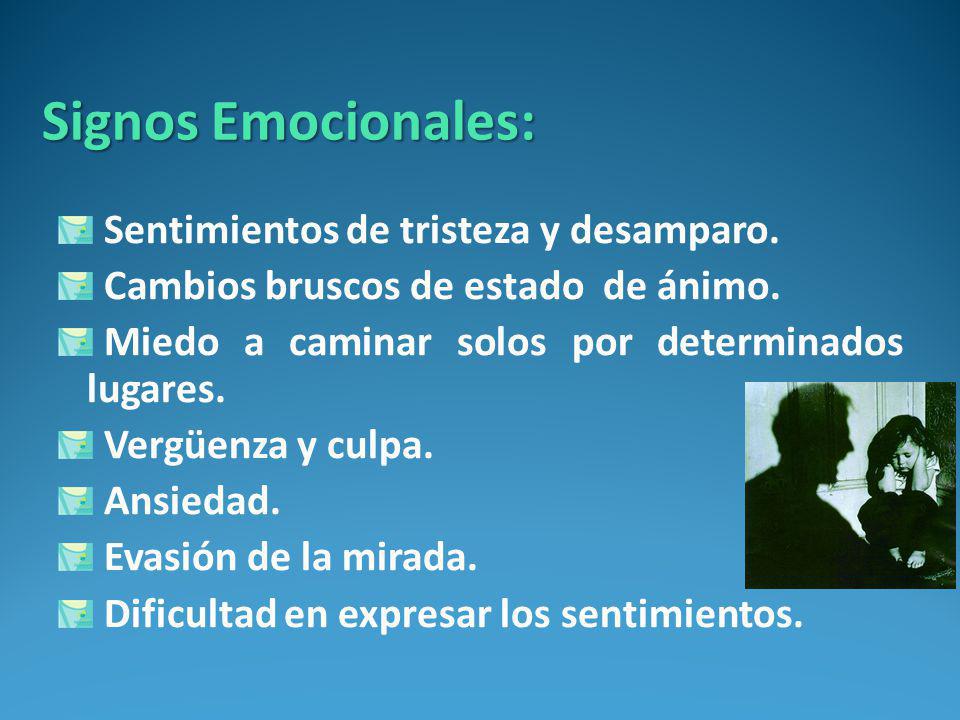 Signos Emocionales:

Sentimientos de tristeza y desamparo.

Cambios bruscos de estado de ánimo.

Miedo a caminar solos por determinados lugares.

Vergüenza y culpa.

Ansiedad.

Evasión de la mirada.

Dificultad en expresar los sentimientos.